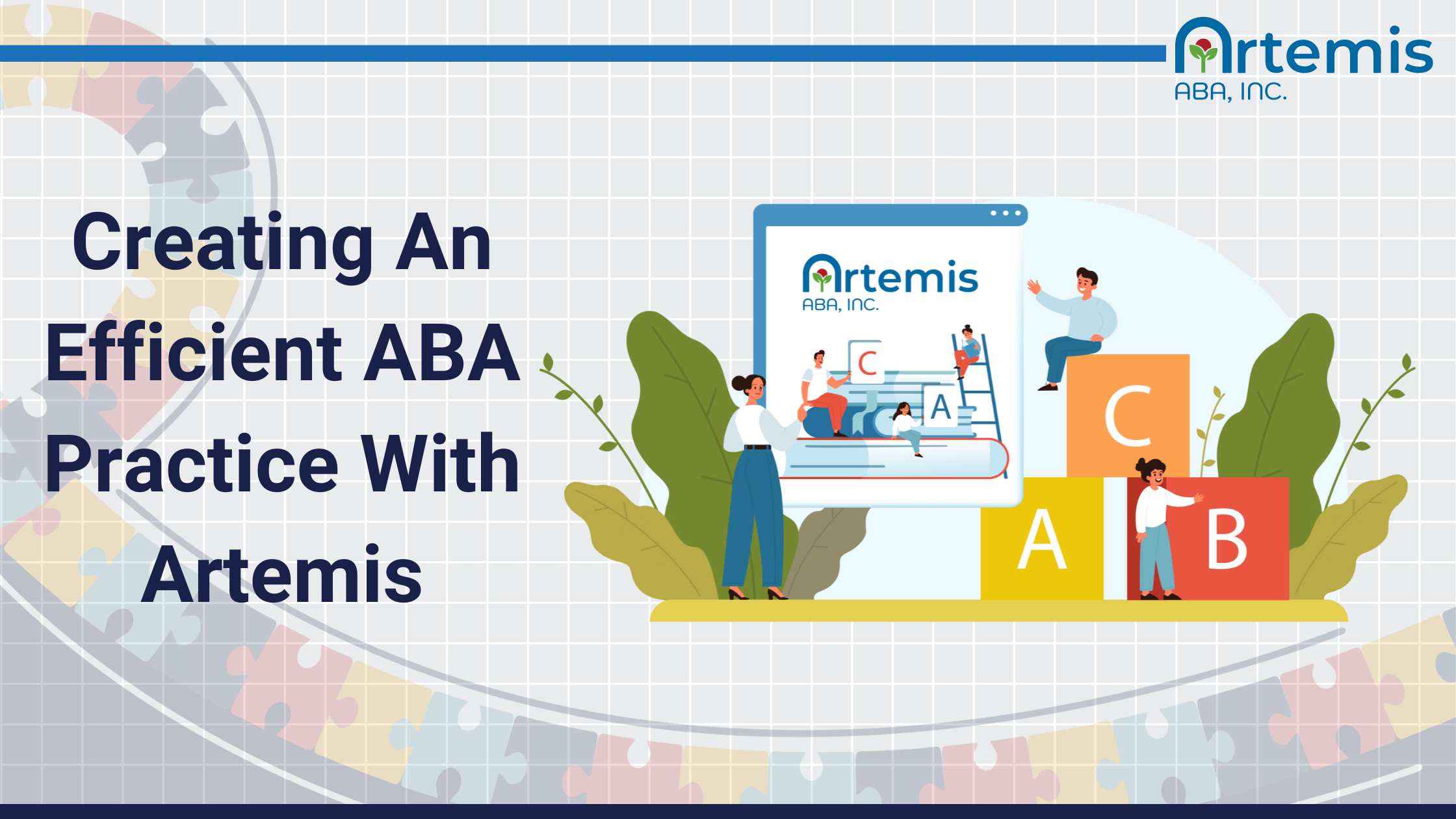 Artemis
ABA, INC.

Creating An Efficient ABA Practice With Artemis

Artemis
ABA, INC.

C
A

C
A
B